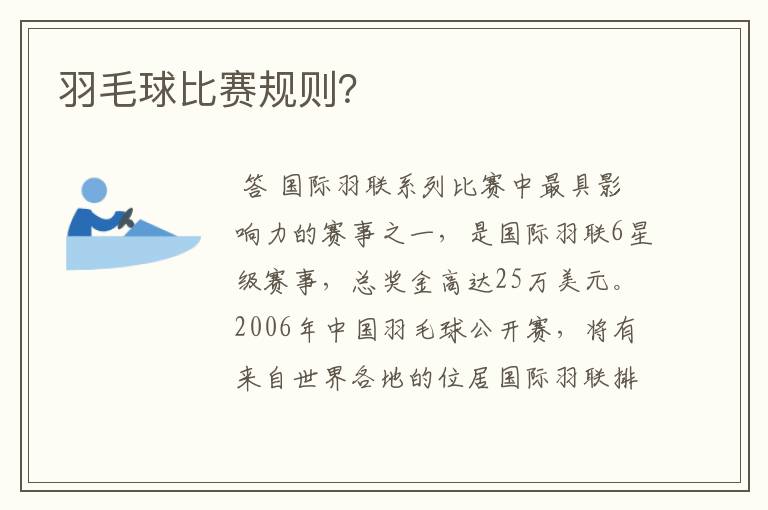 羽毛球比赛规则?

答 国际羽联系列比赛中最具影响力的赛事之一，是国际羽联6星级赛事，总奖金高达25万美元。2006年中国羽毛球公开赛，将有来自世界各地的位居国际羽联排